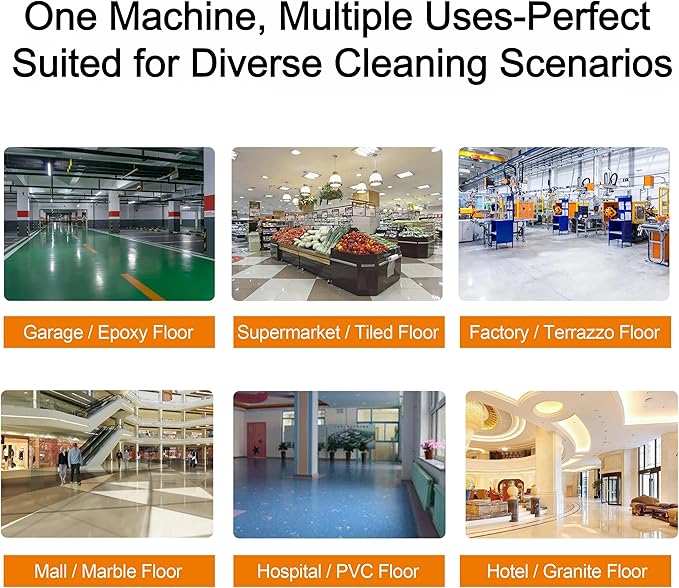 One Machine, Multiple Uses-Perfect Suited for Diverse Cleaning Scenarios

Garage / Epoxy Floor

Supermarket / Tiled Floor

Factory / Terrazzo Floor

Mall / Marble Floor

Hospital / PVC Floor

Hotel / Granite Floor